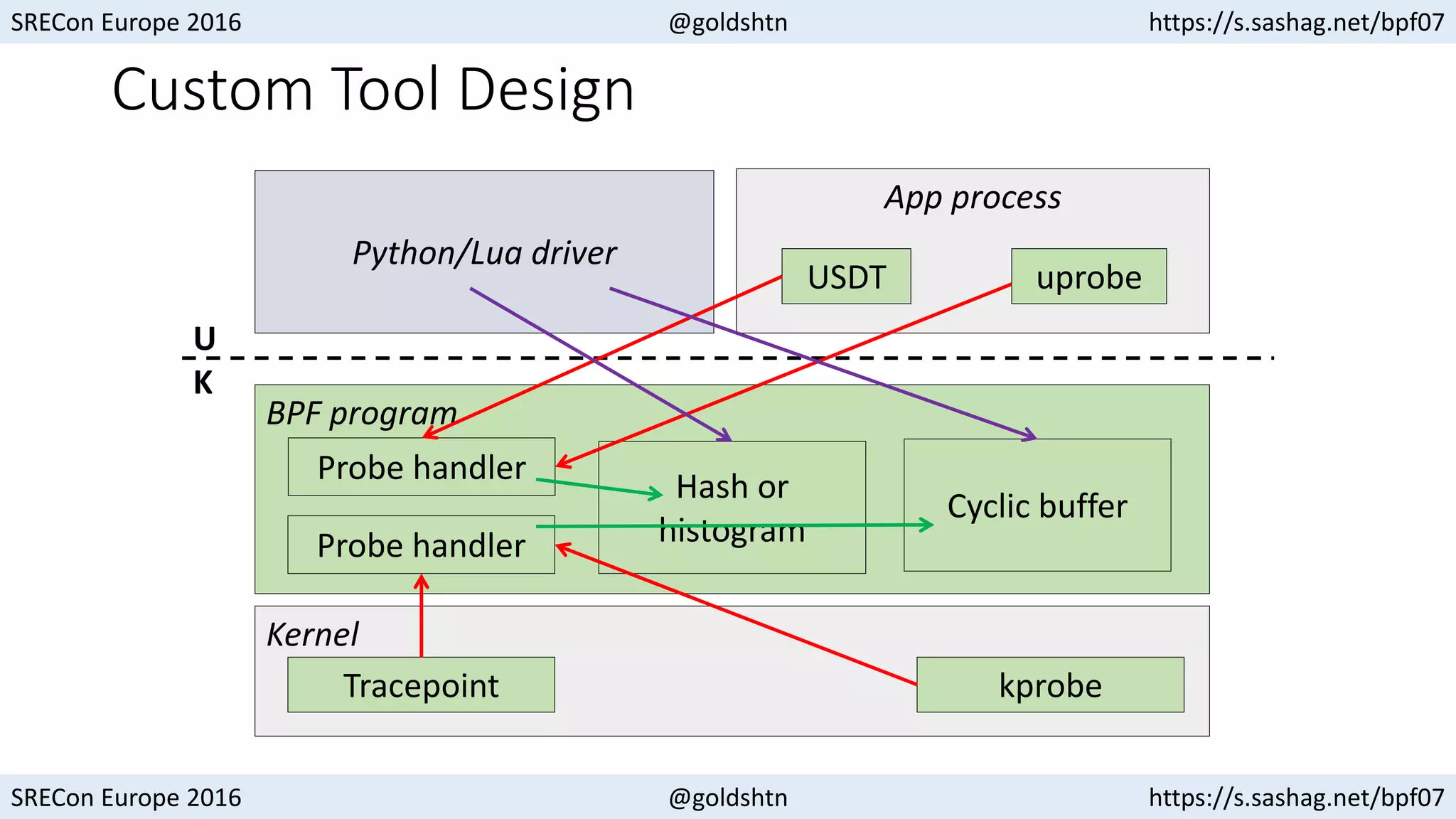 SRECon Europe 2016 @goldshtn https://s.sashag.net/bpf07

Custom Tool Design

Python/Lua driver

App process

USDT

uprobe

U

K

BPF program

Probe handler

Probe handler

Hash or histogram

Cyclic buffer

Kernel

Tracepoint

kprobe

SRECon Europe 2016 @goldshtn https://s.sashag.net/bpf07